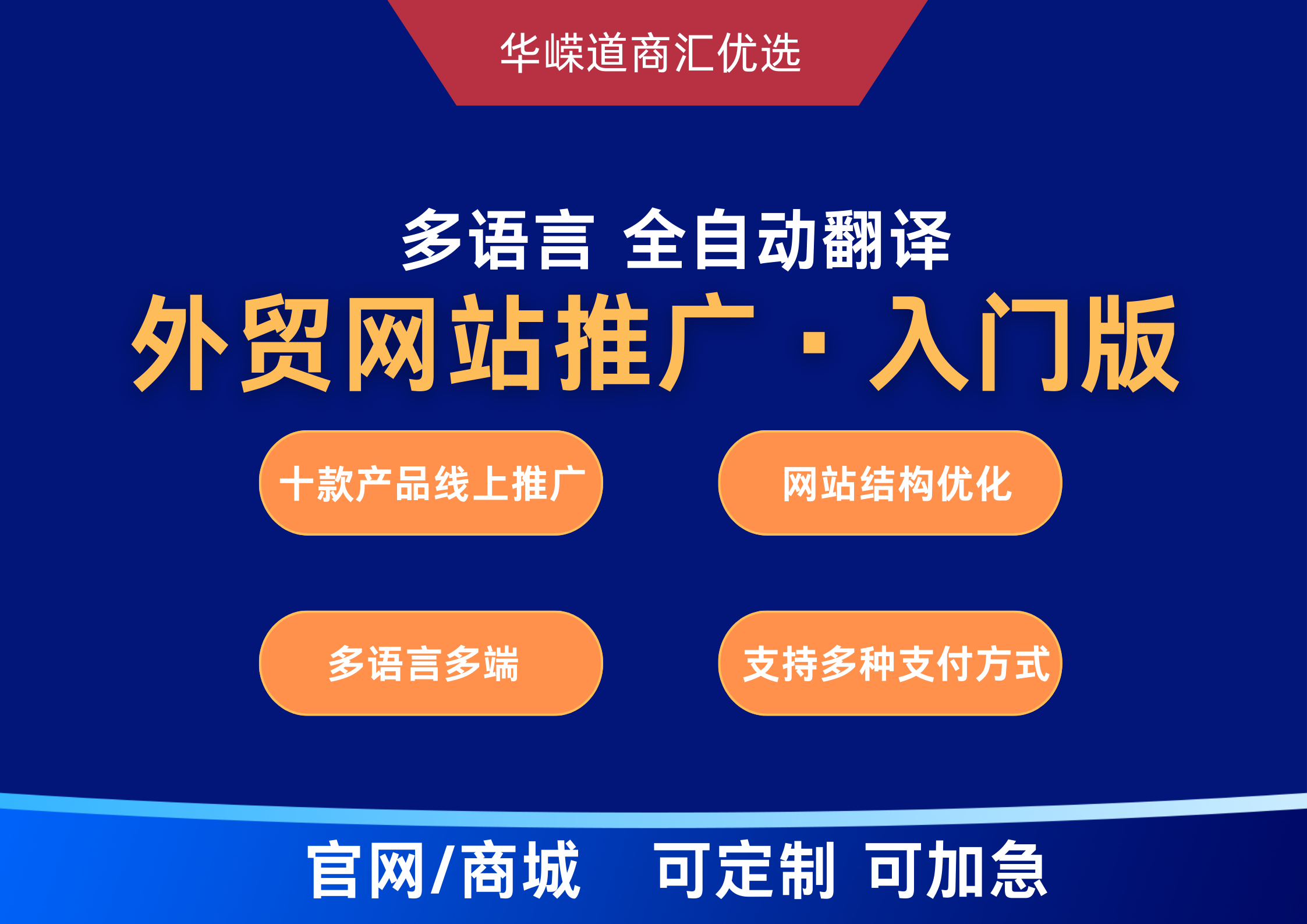 华嵘道商汇优选

多语言 全自动翻译

外贸网站推广 · 入门版

十款产品线上推广

网站结构优化

多语言多端

支持多种支付方式

官网/商城 可定制 可加急